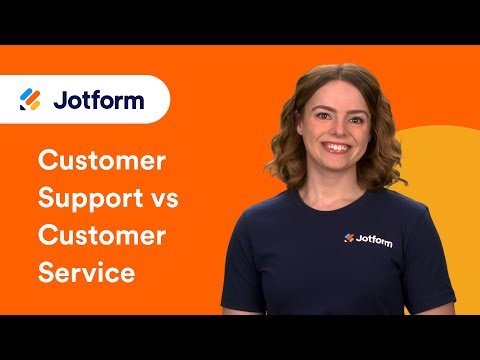 Jotform

Customer Support vs Customer Service

Jotform